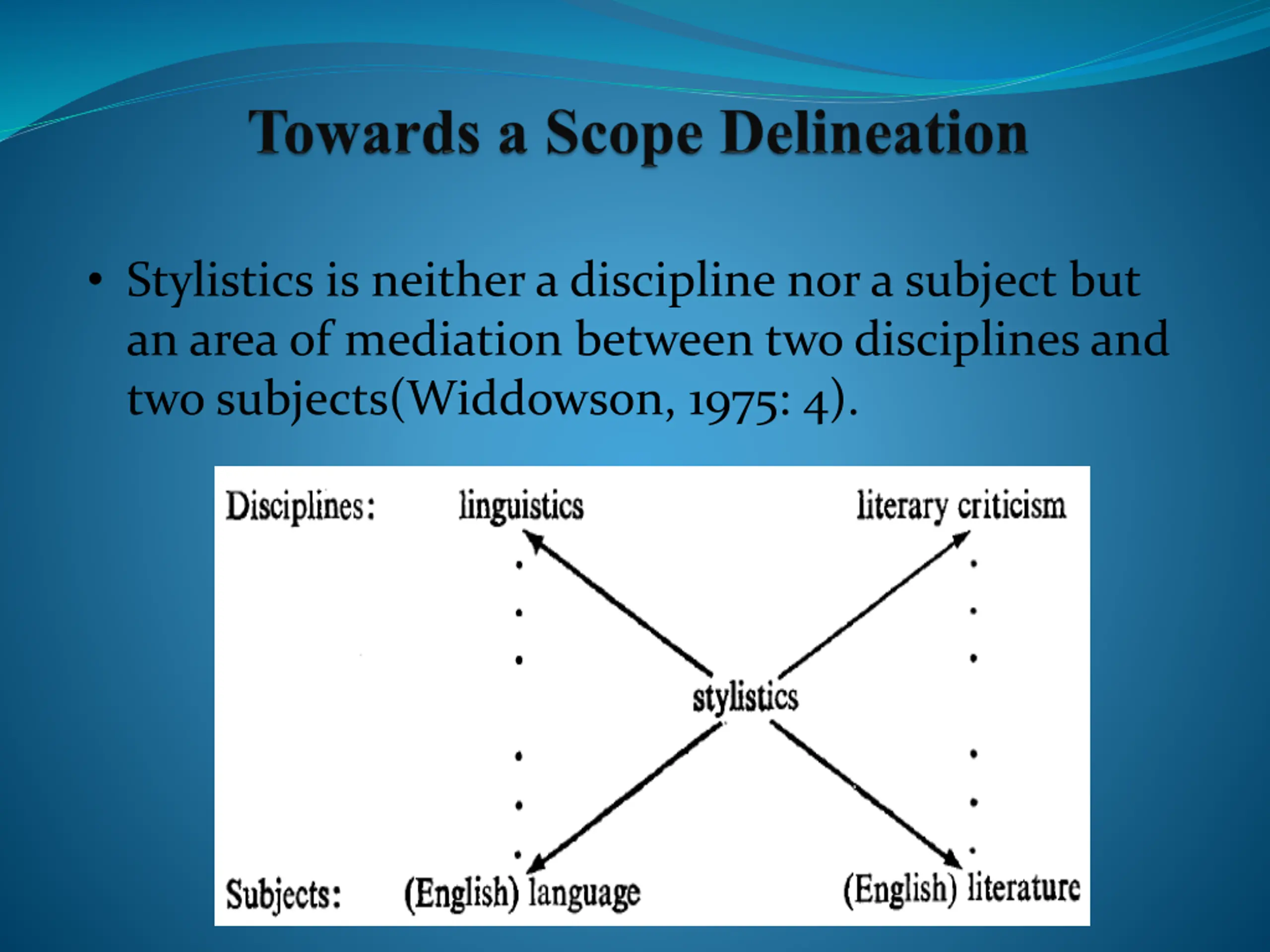 Towards a Scope Delineation

• Stylistics is neither a discipline nor a subject but an area of mediation between two disciplines and two subjects(Widdowson, 1975: 4).

Disciplines: linguistics literary criticism

stylistics

Subjects: (English) language (English) literature